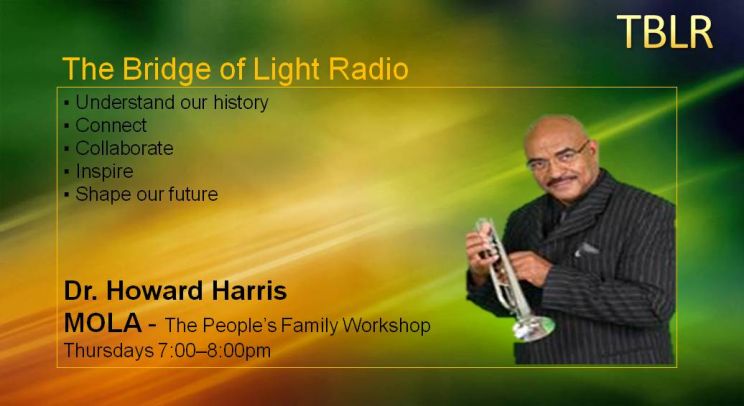 TBLR

The Bridge of Light Radio

▪ Understand our history
▪ Connect
▪ Collaborate
▪ Inspire
▪ Shape our future

Dr. Howard Harris
MOLA - The People's Family Workshop
Thursdays 7:00–8:00pm